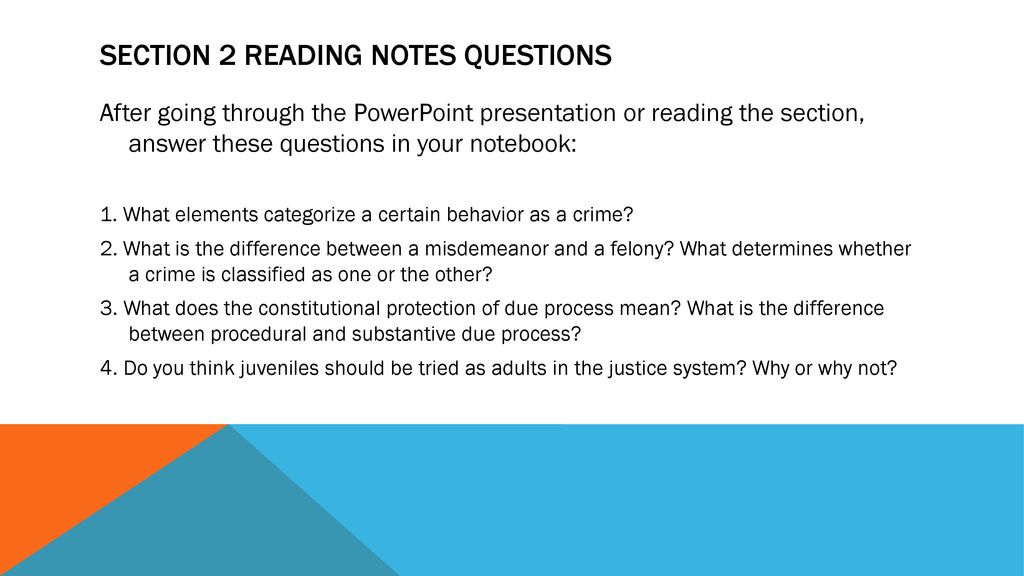 SECTION 2 READING NOTES QUESTIONS

After going through the PowerPoint presentation or reading the section, answer these questions in your notebook:

1. What elements categorize a certain behavior as a crime?

2. What is the difference between a misdemeanor and a felony? What determines whether a crime is classified as one or the other?

3. What does the constitutional protection of due process mean? What is the difference between procedural and substantive due process?

4. Do you think juveniles should be tried as adults in the justice system? Why or why not?